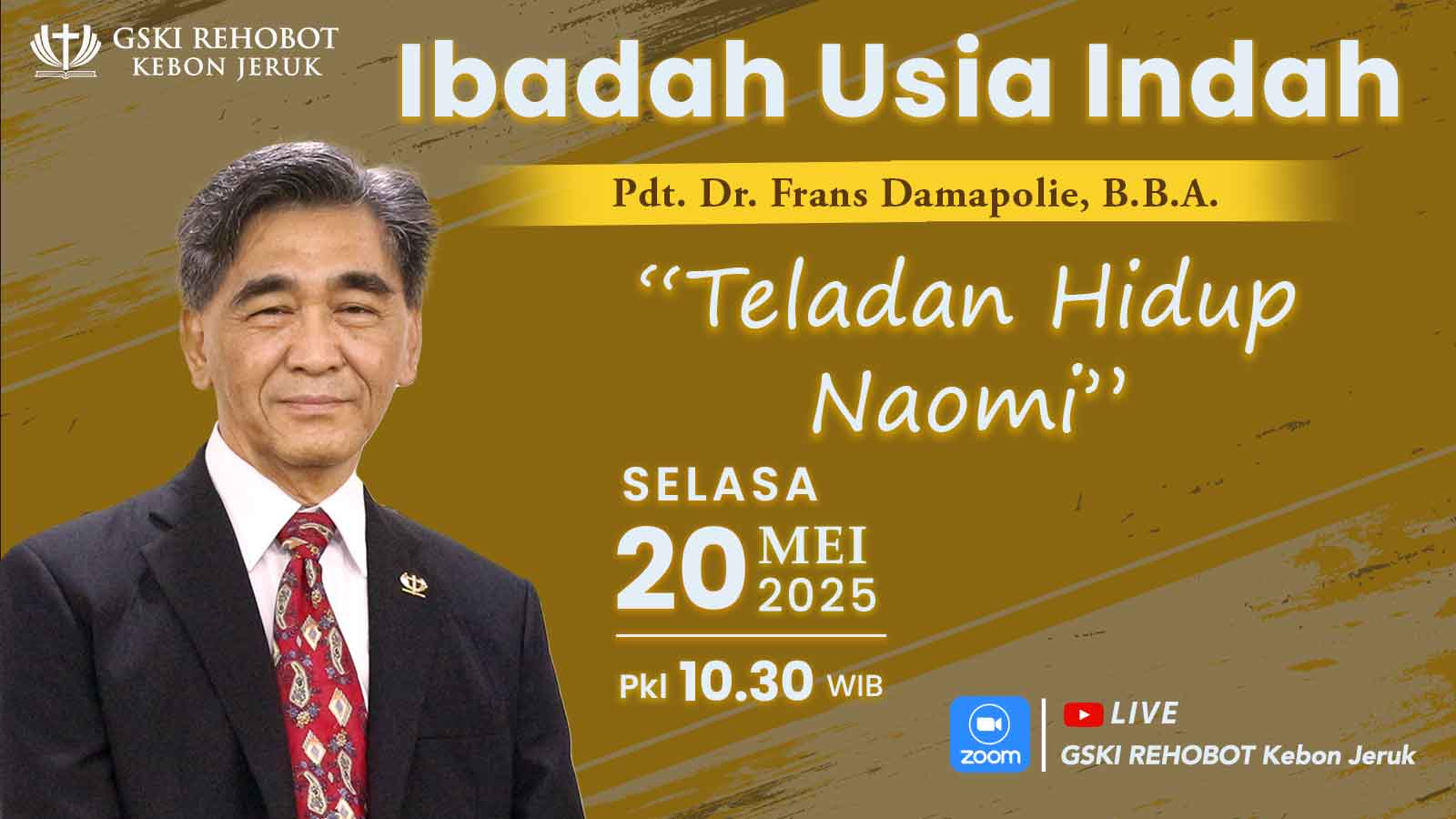 GSKI REHOBOT
KEBON JERUK

Ibadah Usia Indah

Pdt. Dr. Frans Damapolie, B.B.A.

"Teladan Hidup Naomi"

SELASA
20 MEI 2025
Pkl 10.30 WIB

zoom
LIVE
GSKI REHOBOT Kebon Jeruk